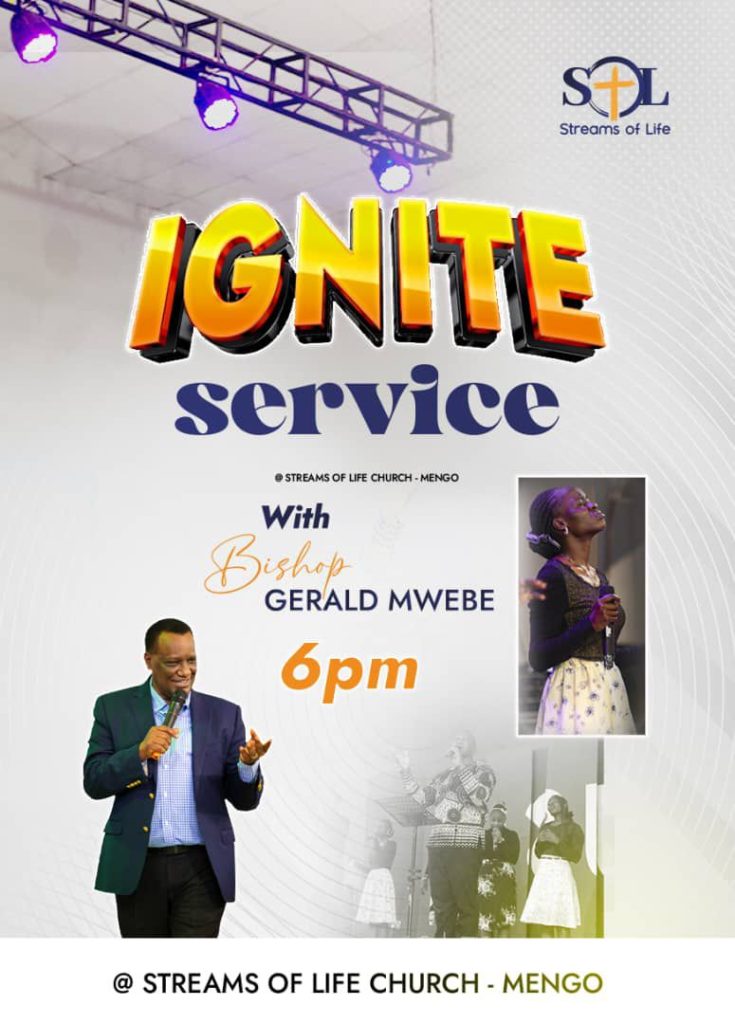 SOL
Streams of Life

IGNITE
service

@ STREAMS OF LIFE CHURCH - MENGO

With
Bishop
GERALD MWEBE

6pm

@ STREAMS OF LIFE CHURCH - MENGO